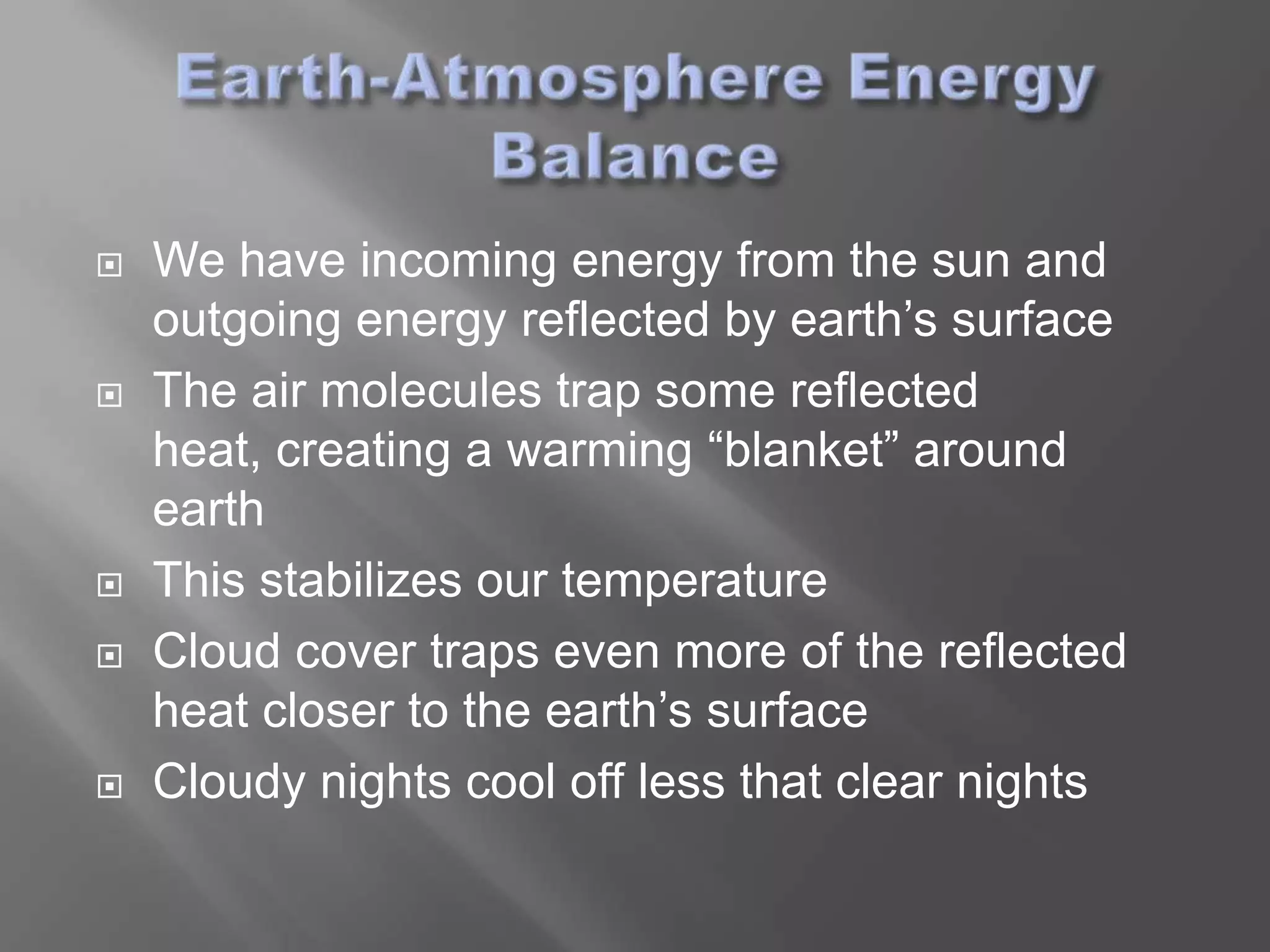 Earth-Atmosphere Energy Balance

We have incoming energy from the sun and outgoing energy reflected by earth’s surface

The air molecules trap some reflected heat, creating a warming “blanket” around earth

This stabilizes our temperature

Cloud cover traps even more of the reflected heat closer to the earth’s surface

Cloudy nights cool off less that clear nights